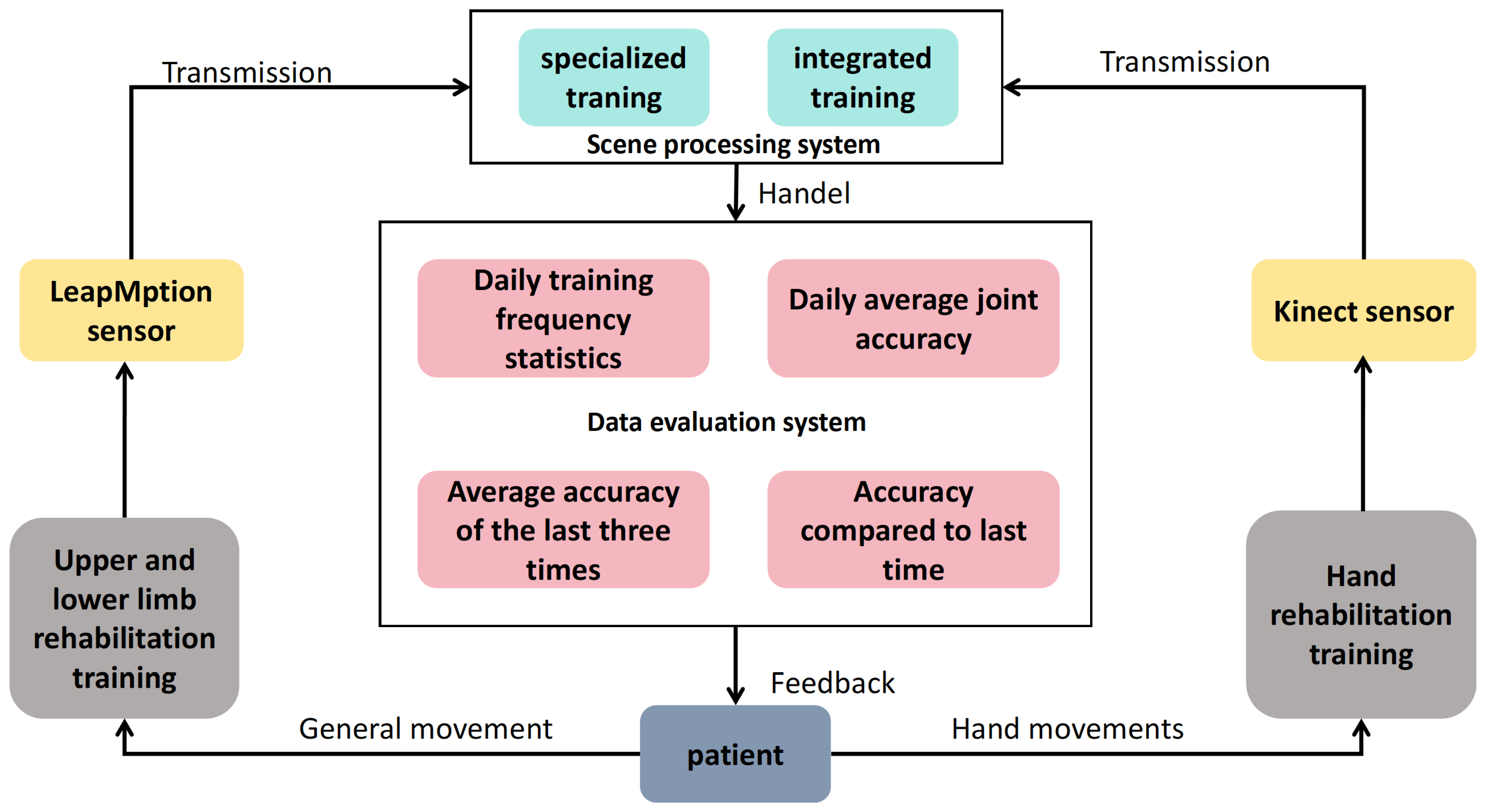 Transmission

specialized traning

integrated training

Scene processing system

Transmission

Handel

LeapMption sensor

Daily training frequency statistics

Daily average joint accuracy

Kinect sensor

Data evaluation system

Average accuracy of the last three times

Accuracy compared to last time

Upper and lower limb rehabilitation training

Hand rehabilitation training

Feedback

General movement

patient

Hand movements